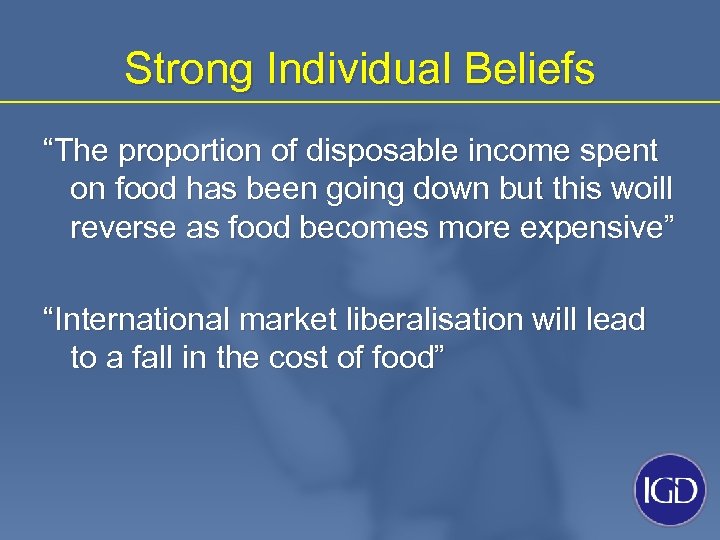 Strong Individual Beliefs

“The proportion of disposable income spent on food has been going down but this woill reverse as food becomes more expensive”

“International market liberalisation will lead to a fall in the cost of food”

IGD